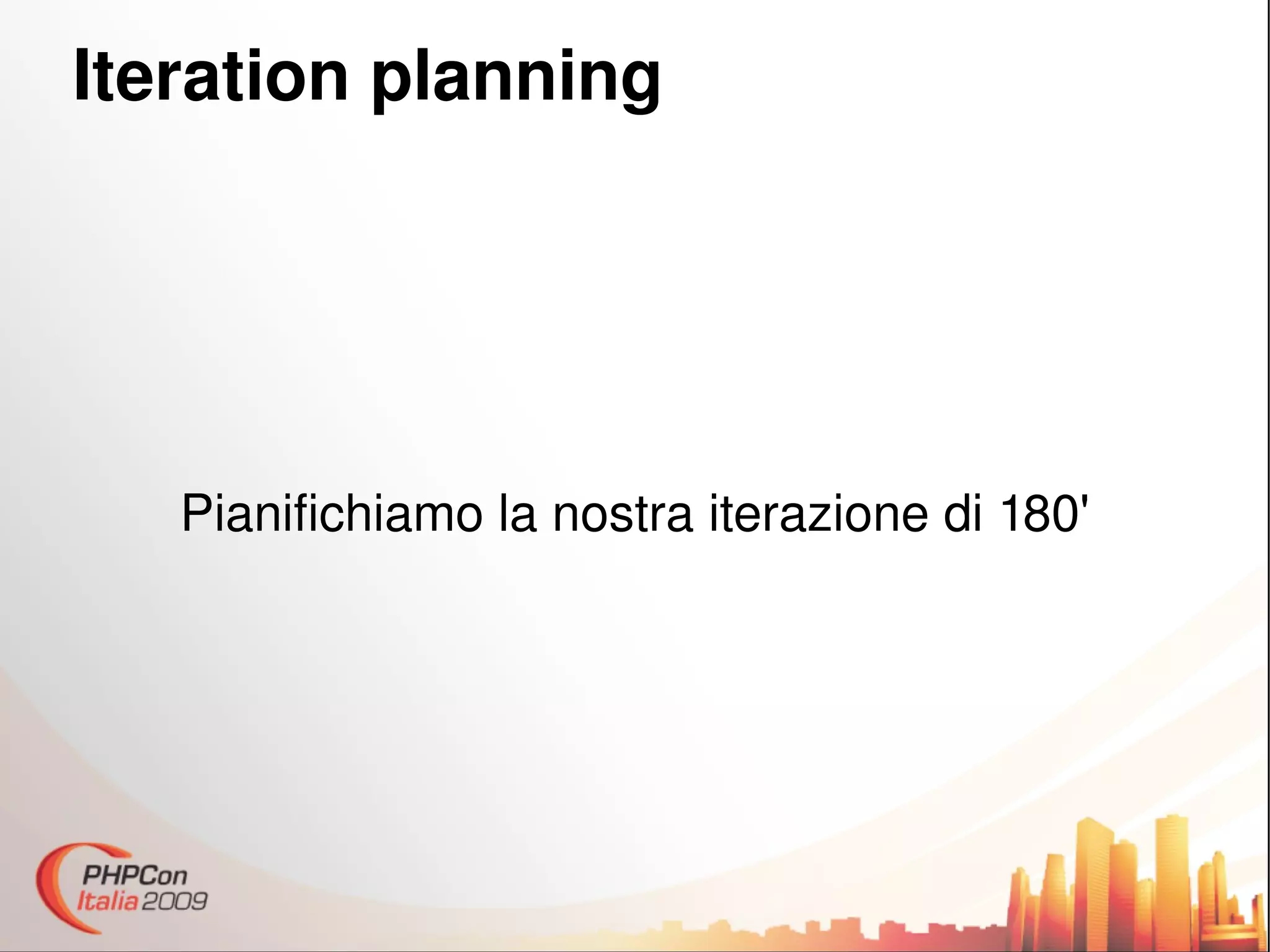 Iteration planning

Pianifichiamo la nostra iterazione di 180'

PHPCon
Italia 2009